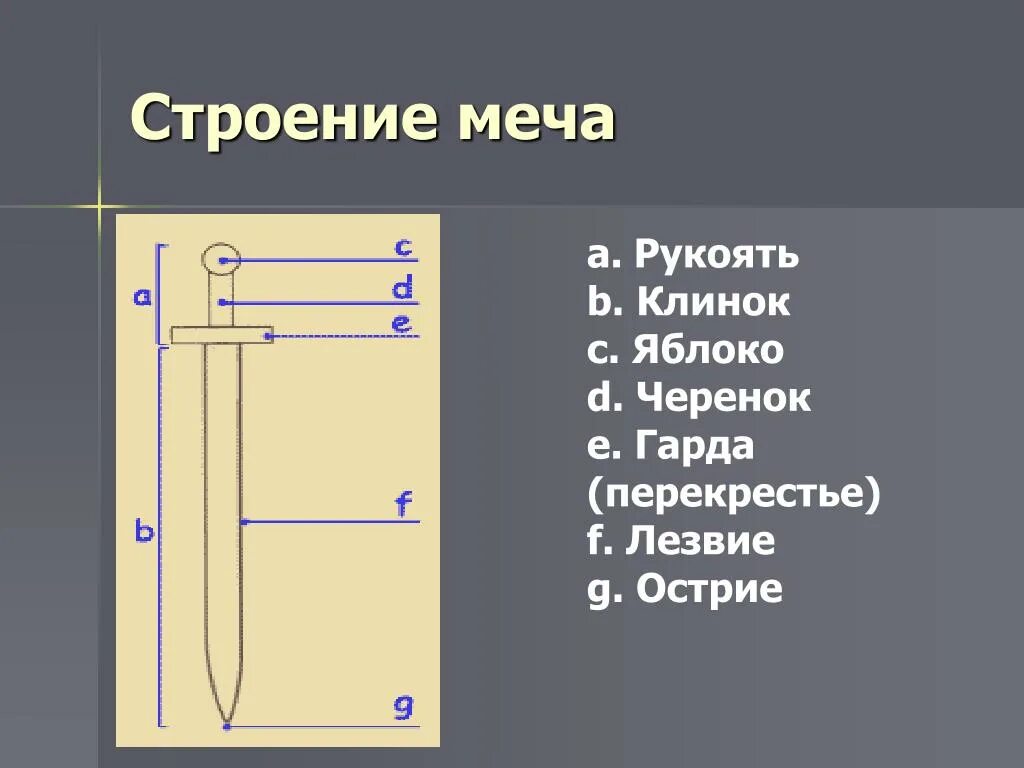 Строение меча

a
b
c
d
e
f
g

a. Рукоять
b. Клинок
c. Яблоко
d. Черенок
e. Гарда (перекрестье)
f. Лезвие
g. Острие